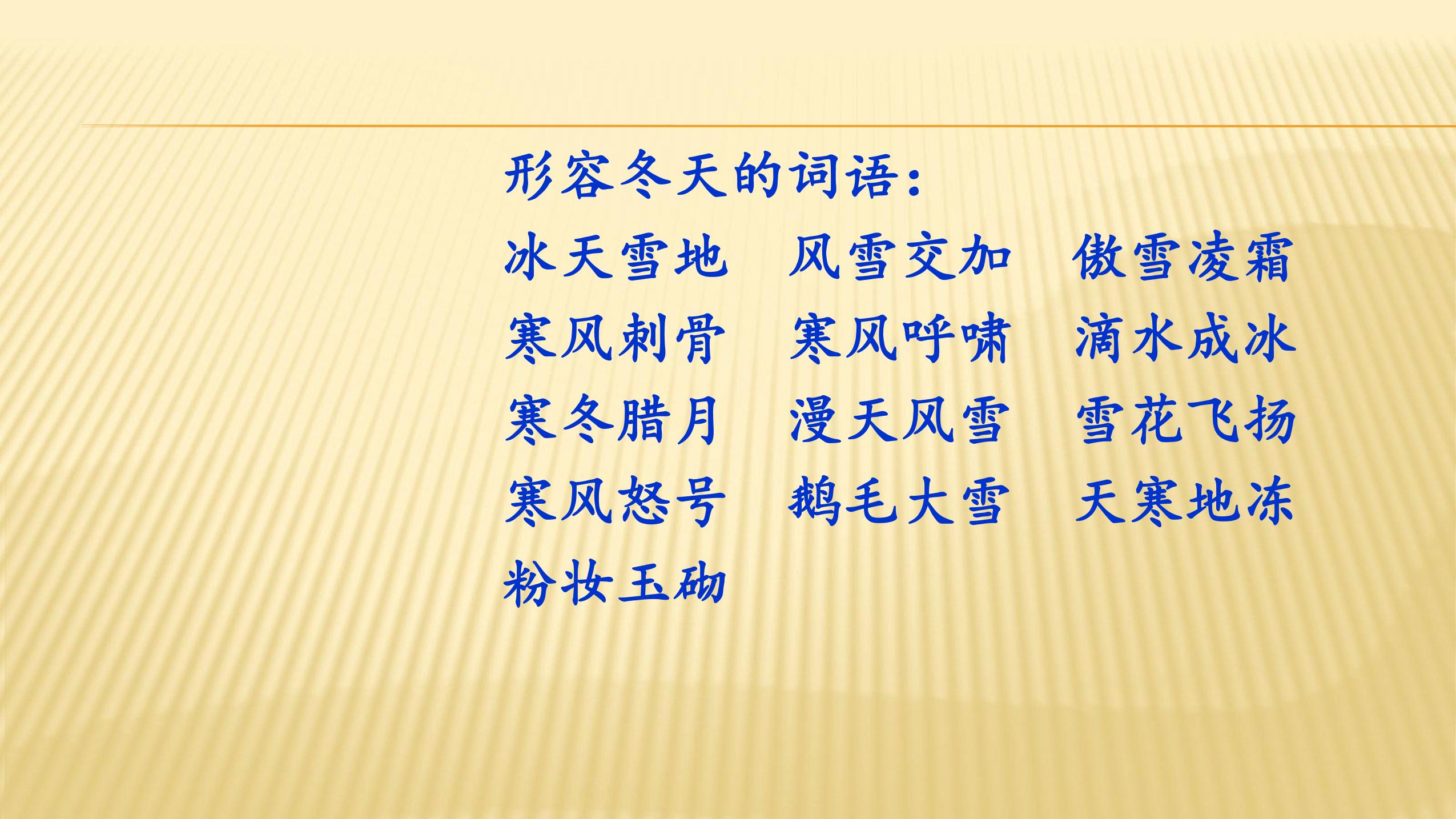 形容冬天的词语：

冰天雪地　风雪交加　傲雪凌霜
寒风刺骨　寒风呼啸　滴水成冰
寒冬腊月　漫天风雪　雪花飞扬
寒风怒号　鹅毛大雪　天寒地冻
粉妆玉砌